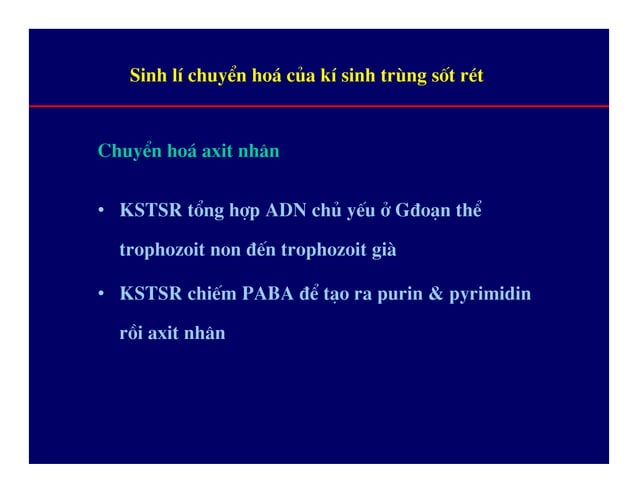 Sinh lí chuyển hoá của kí sinh trùng sốt rét

Chuyển hoá axit nhân

• KSTSR tổng hợp ADN chủ yếu ở Gđoạn thể trophozoit non đến trophozoit già

• KSTSR chiếm PABA để tạo ra purin & pyrimidin rồi axit nhân